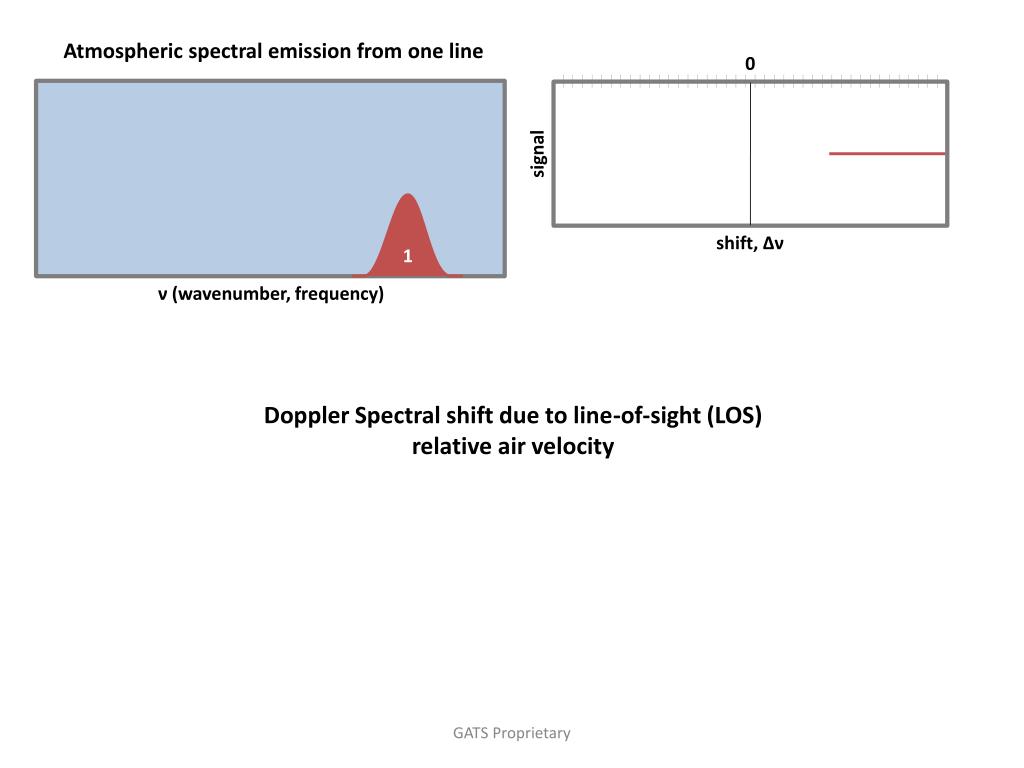 Atmospheric spectral emission from one line

1

ν (wavenumber, frequency)

0

signal

shift, Δν

Doppler Spectral shift due to line-of-sight (LOS) relative air velocity

GATS Proprietary